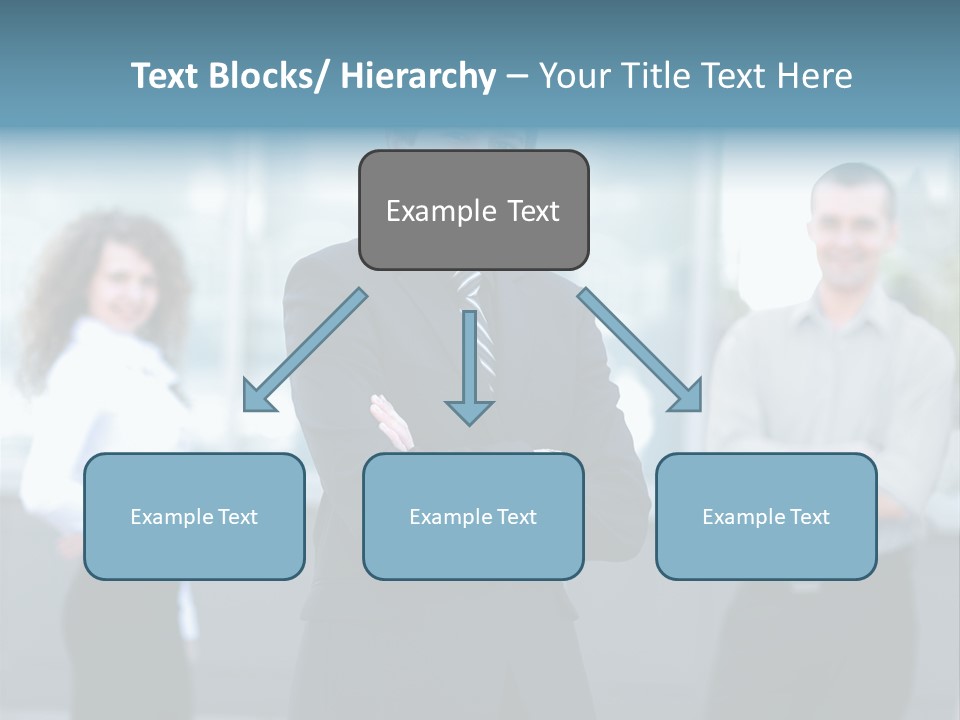 Text Blocks/ Hierarchy – Your Title Text Here

Example Text

Example Text

Example Text

Example Text